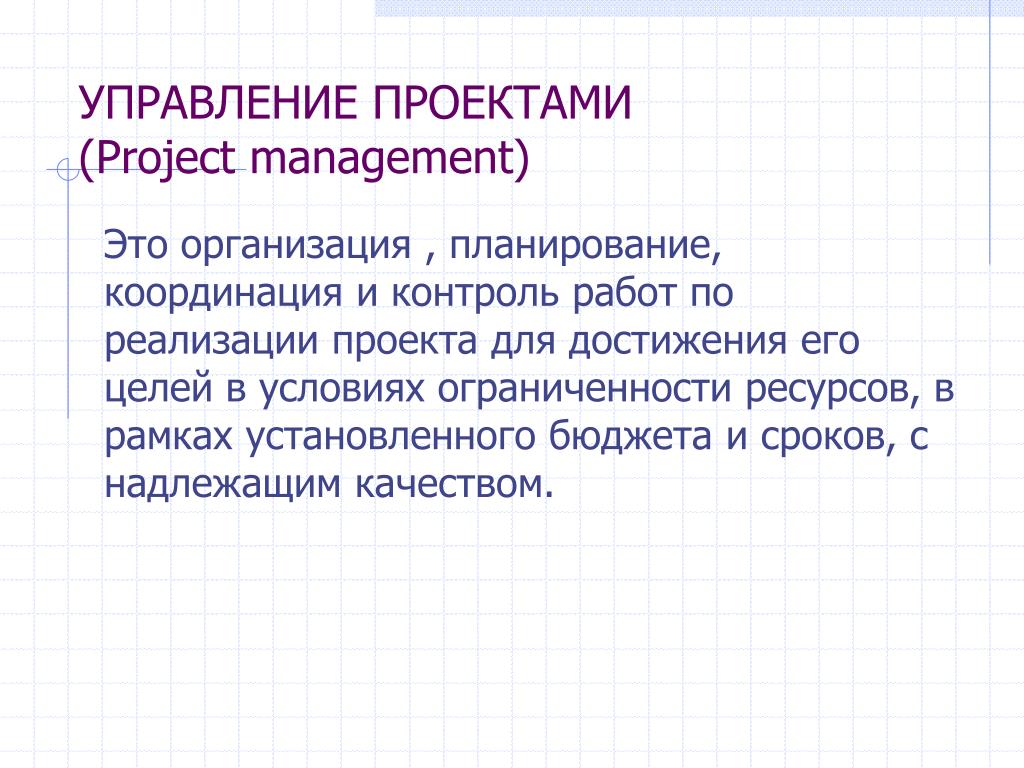 УПРАВЛЕНИЕ ПРОЕКТАМИ
(Project management)

Это организация , планирование, координация и контроль работ по реализации проекта для достижения его целей в условиях ограниченности ресурсов, в рамках установленного бюджета и сроков, с надлежащим качеством.